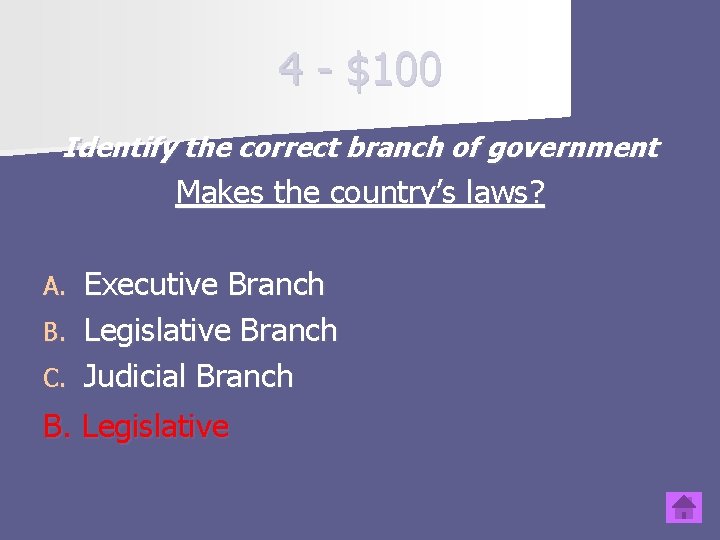 4 - $100

Identify the correct branch of government

Makes the country's laws?

A. Executive Branch
B. Legislative Branch
C. Judicial Branch

B. Legislative